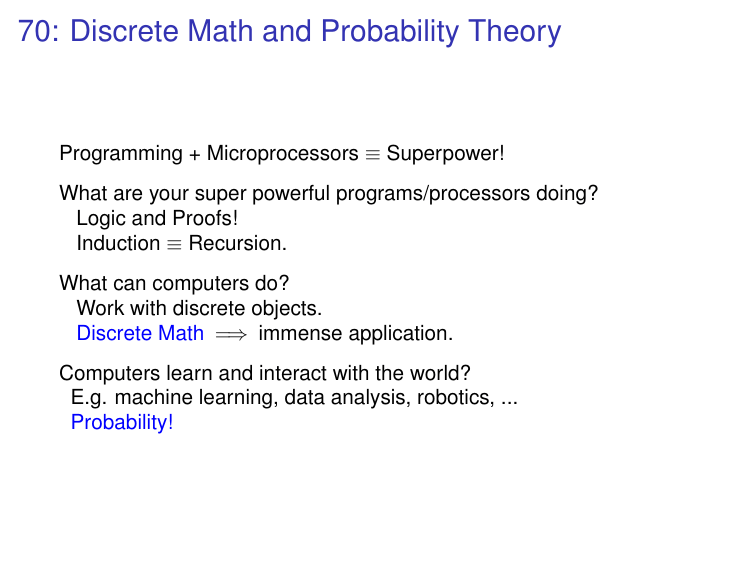 70: Discrete Math and Probability Theory

Programming + Microprocessors $\equiv$ Superpower!

What are your super powerful programs/processors doing?
Logic and Proofs!
Induction $\equiv$ Recursion.

What can computers do?
Work with discrete objects.
Discrete Math $\implies$ immense application.

Computers learn and interact with the world?
E.g. machine learning, data analysis, robotics, ...
Probability!